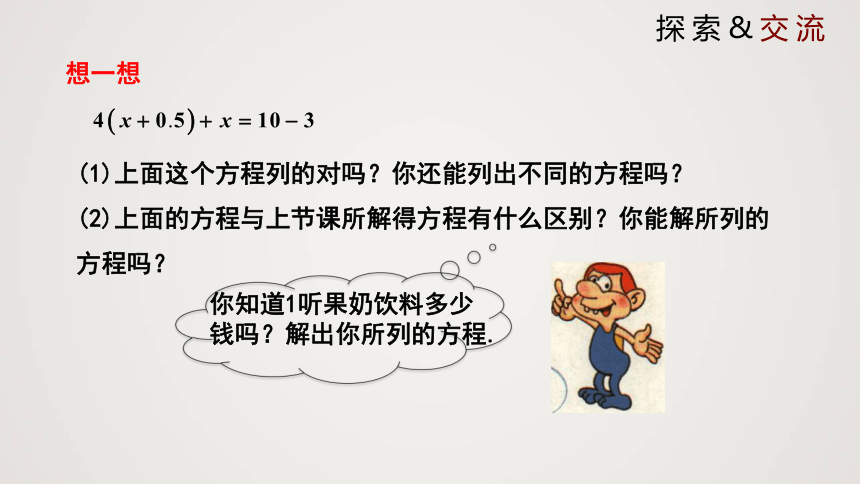 探索&交流

想一想

$4(x+0.5)+x=10-3$

(1)上面这个方程列的对吗？你还能列出不同的方程吗？

(2)上面的方程与上节课所解得方程有什么区别？你能解所列的方程吗？

你知道1听果奶饮料多少钱吗？解出你所列的方程.